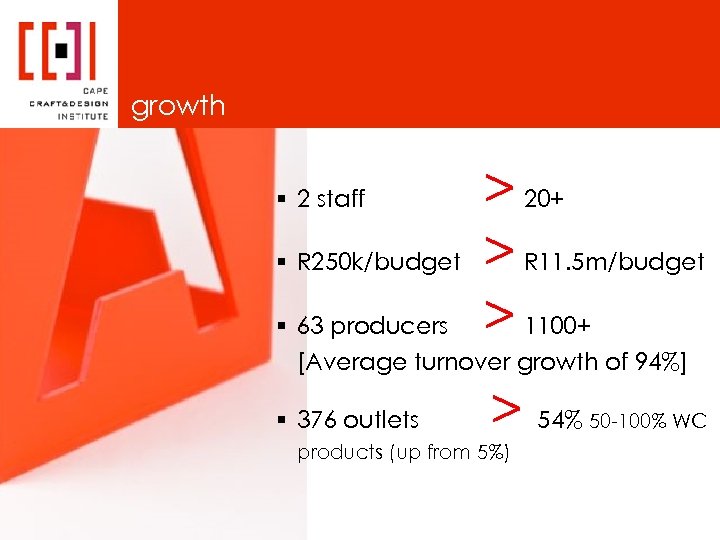 CAPE
CRAFT&DESIGN
INSTITUTE

growth

▪ 2 staff > 20+

▪ R250k/budget > R11.5m/budget

▪ 63 producers > 1100+
[Average turnover growth of 94%]

▪ 376 outlets > 54% 50-100% WC products (up from 5%)